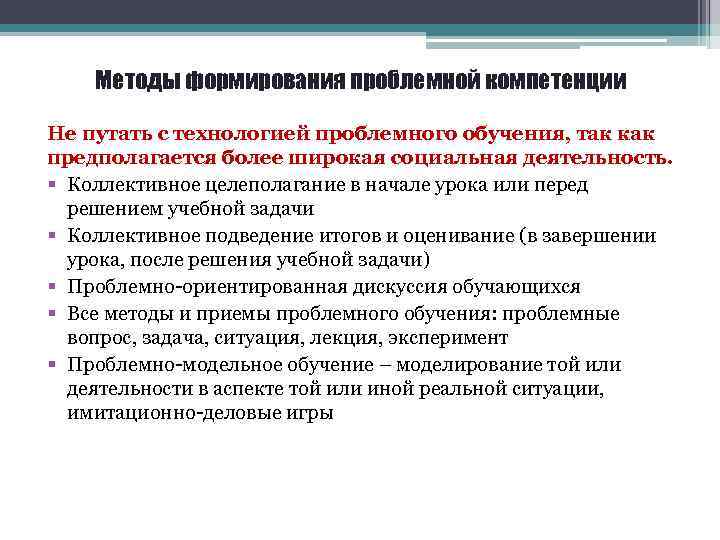 Методы формирования проблемной компетенции

Не путать с технологией проблемного обучения, так как предполагается более широкая социальная деятельность.

▪ Коллективное целеполагание в начале урока или перед решением учебной задачи
▪ Коллективное подведение итогов и оценивание (в завершении урока, после решения учебной задачи)
▪ Проблемно-ориентированная дискуссия обучающихся
▪ Все методы и приемы проблемного обучения: проблемные вопрос, задача, ситуация, лекция, эксперимент
▪ Проблемно-модельное обучение – моделирование той или деятельности в аспекте той или иной реальной ситуации, имитационно-деловые игры